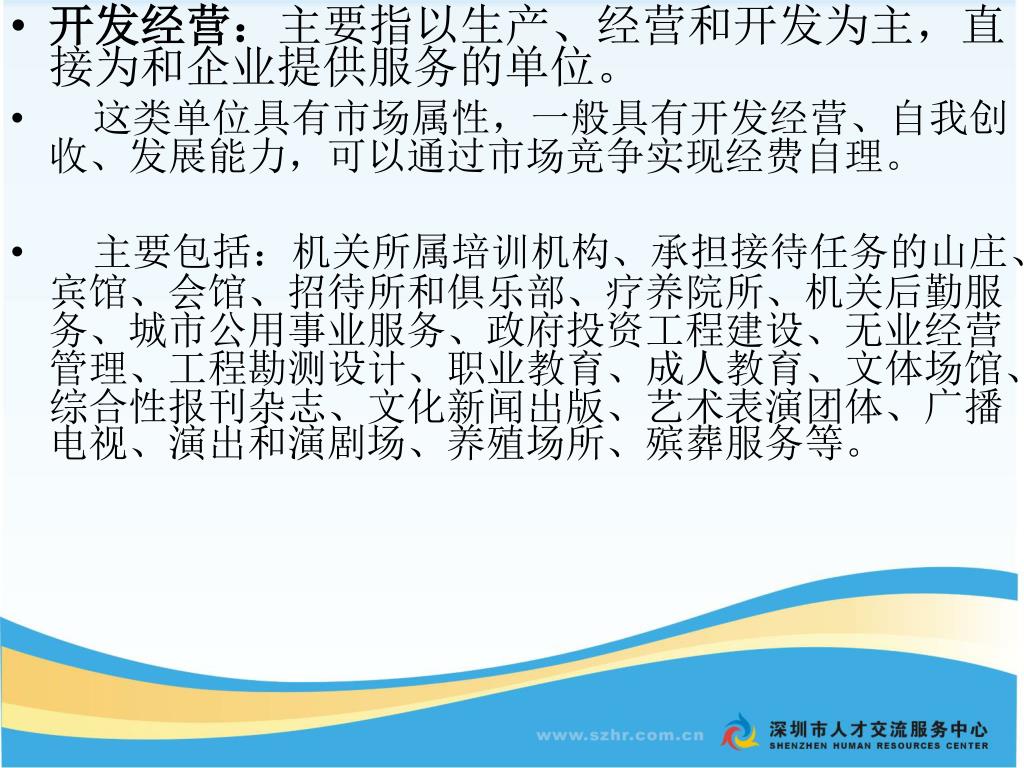 • 开发经营：主要指以生产、经营和开发为主，直接为和企业提供服务的单位。

• 这类单位具有市场属性，一般具有开发经营、自我创收、发展能力，可以通过市场竞争实现经费自理。

• 主要包括：机关所属培训机构、承担接待任务的山庄、宾馆、会馆、招待所和俱乐部、疗养院所、机关后勤服务、城市公用事业服务、政府投资工程建设、无业经营管理、工程勘测设计、职业教育、成人教育、文体场馆、综合性报刊杂志、文化新闻出版、艺术表演团体、广播电视、演出和演剧场、养殖场所、殡葬服务等。

www.szhr.com.cn

深圳市人才交流服务中心
SHENZHEN HUMAN RESOURCES CENTER